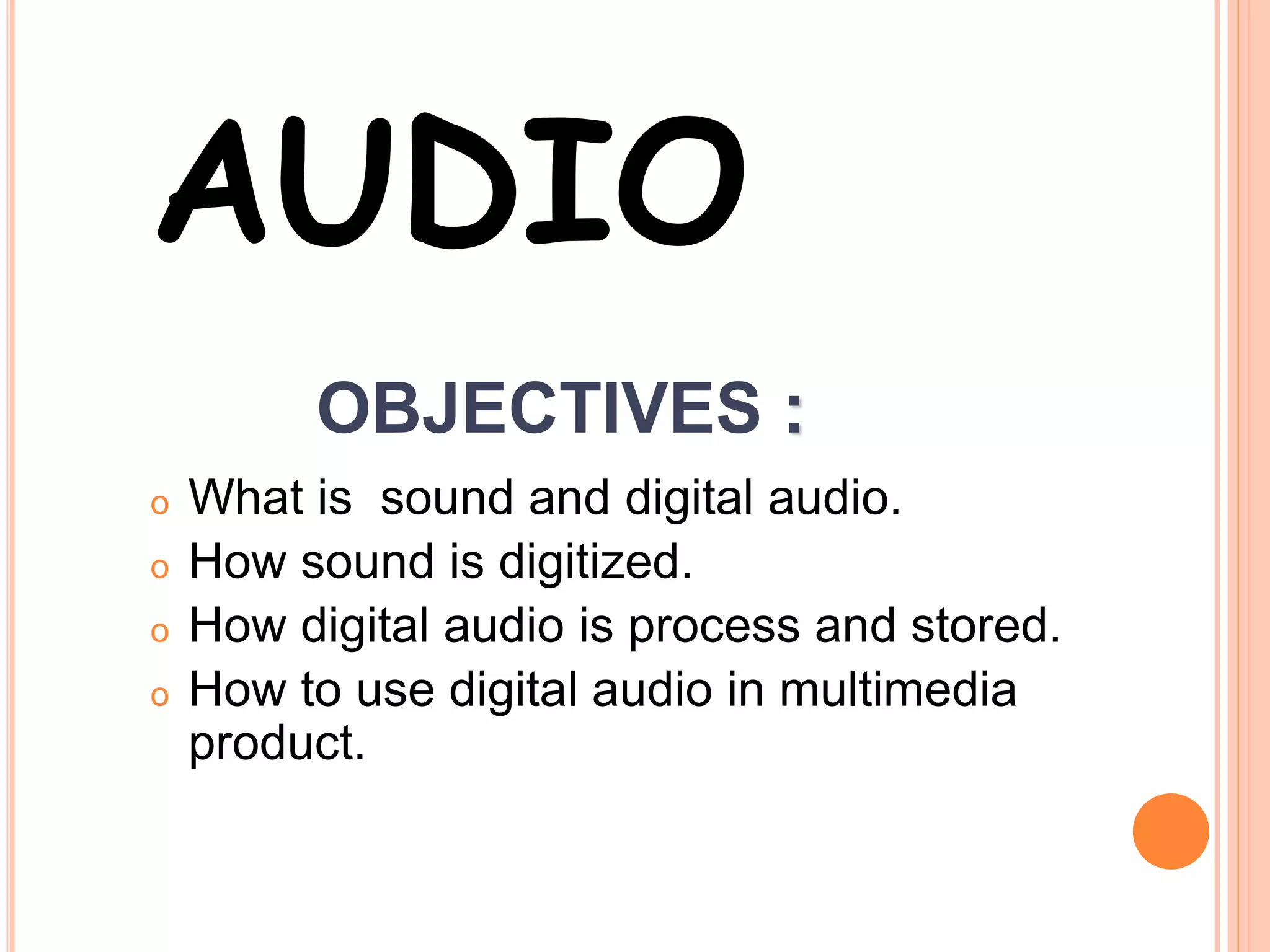 AUDIO

OBJECTIVES :

o What is sound and digital audio.
o How sound is digitized.
o How digital audio is process and stored.
o How to use digital audio in multimedia product.